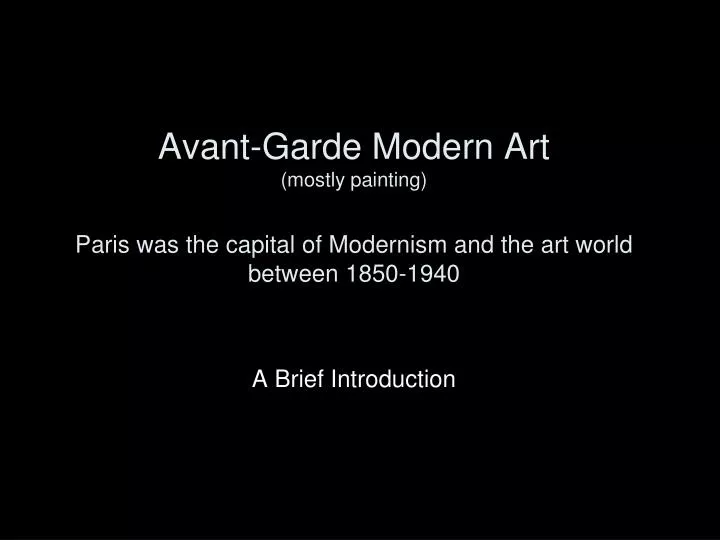 Avant-Garde Modern Art
(mostly painting)

Paris was the capital of Modernism and the art world between 1850-1940

A Brief Introduction